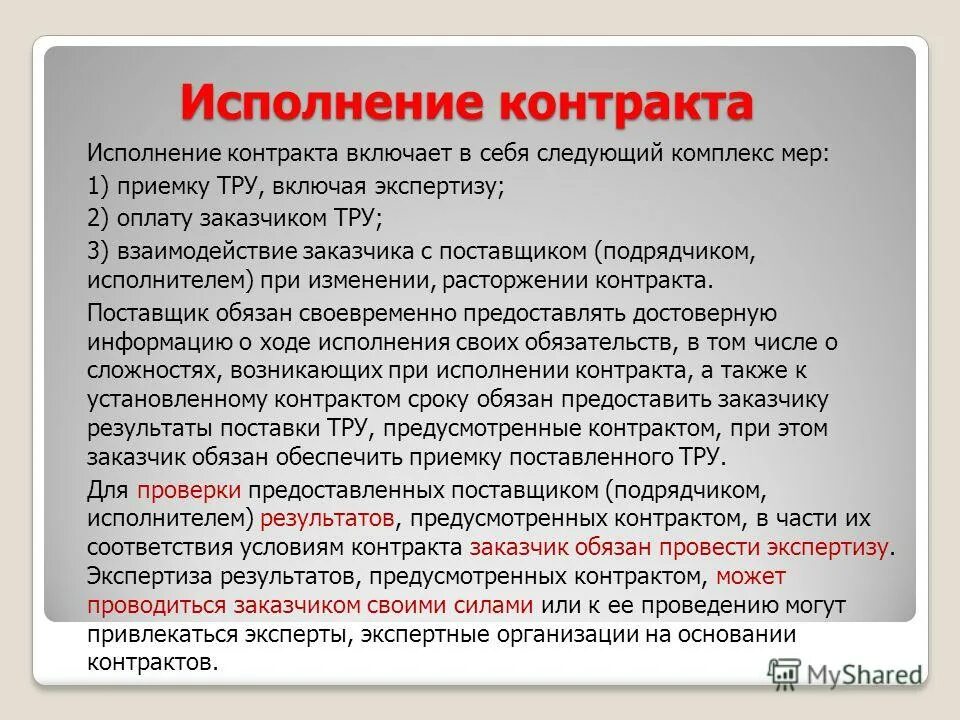 Исполнение контракта

Исполнение контракта включает в себя следующий комплекс мер:

1) приемку ТРУ, включая экспертизу;

2) оплату заказчиком ТРУ;

3) взаимодействие заказчика с поставщиком (подрядчиком, исполнителем) при изменении, расторжении контракта.

Поставщик обязан своевременно предоставлять достоверную информацию о ходе исполнения своих обязательств, в том числе о сложностях, возникающих при исполнении контракта, а также к установленному контрактом сроку обязан предоставить заказчику результаты поставки ТРУ, предусмотренные контрактом, при этом заказчик обязан обеспечить приемку поставленного ТРУ.

Для проверки предоставленных поставщиком (подрядчиком, исполнителем) результатов, предусмотренных контрактом, в части их соответствия условиям контракта заказчик обязан провести экспертизу. Экспертиза результатов, предусмотренных контрактом, может проводиться заказчиком своими силами или к ее проведению могут привлекаться эксперты, экспертные организации на основании контрактов.

MyShared